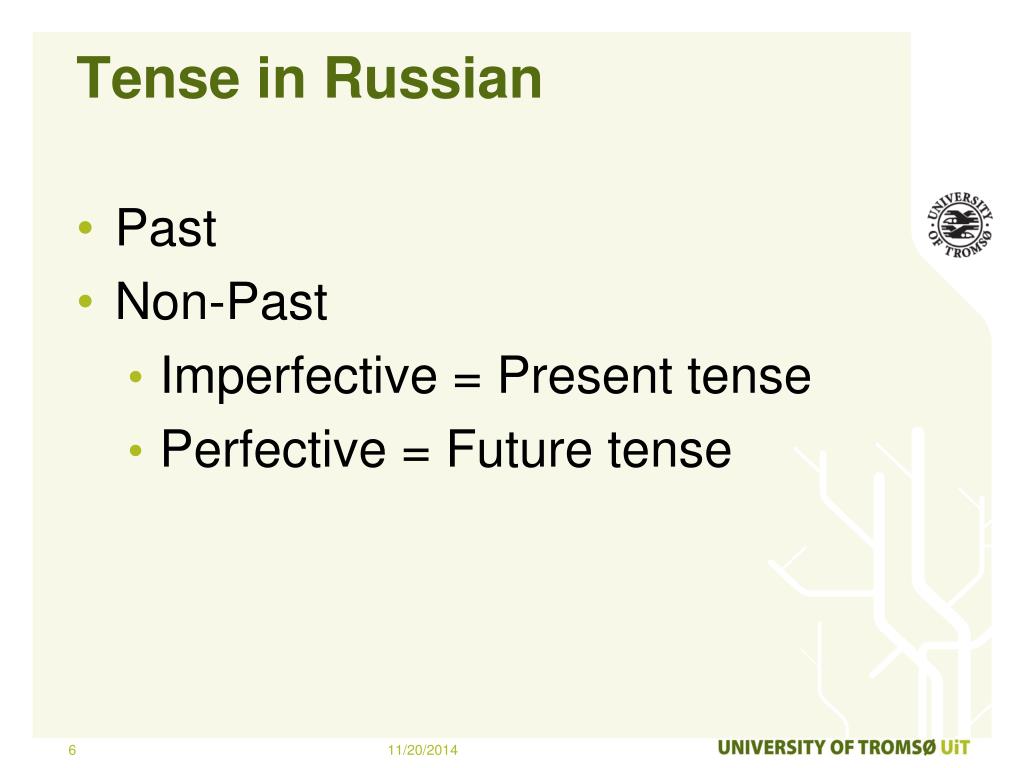 Tense in Russian

• Past
• Non-Past
  • Imperfective = Present tense
  • Perfective = Future tense

UNIVERSITY OF TROMSØ

6

11/20/2014

UNIVERSITY OF TROMSØ UiT